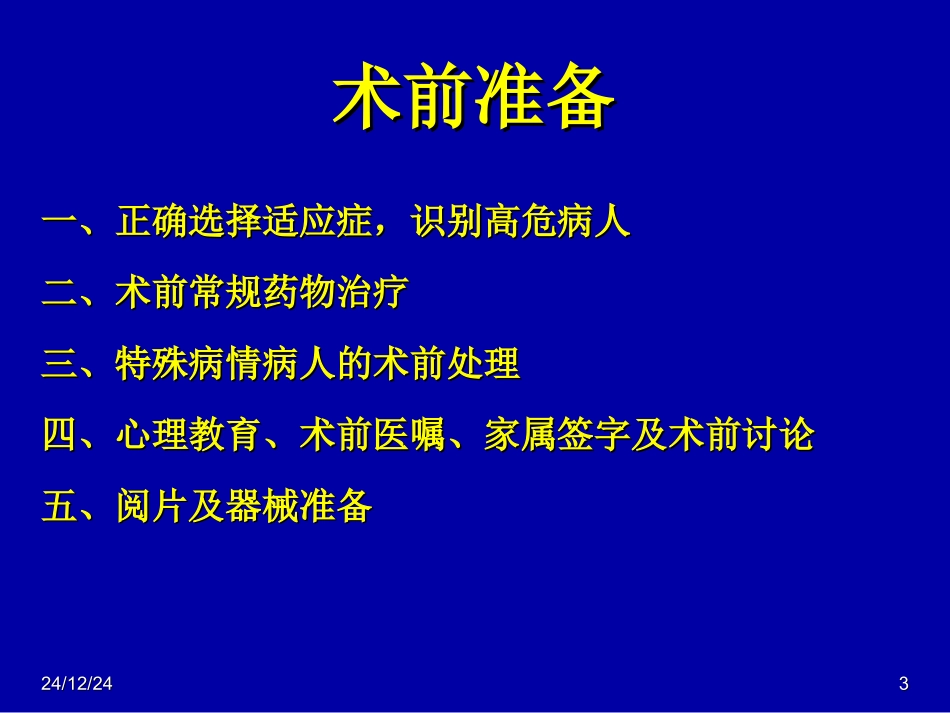 术前准备

一、正确选择适应症，识别高危病人

二、术前常规药物治疗

三、特殊病情病人的术前处理

四、心理教育、术前医嘱、家属签字及术前讨论

五、阅片及器械准备

24/12/24

3